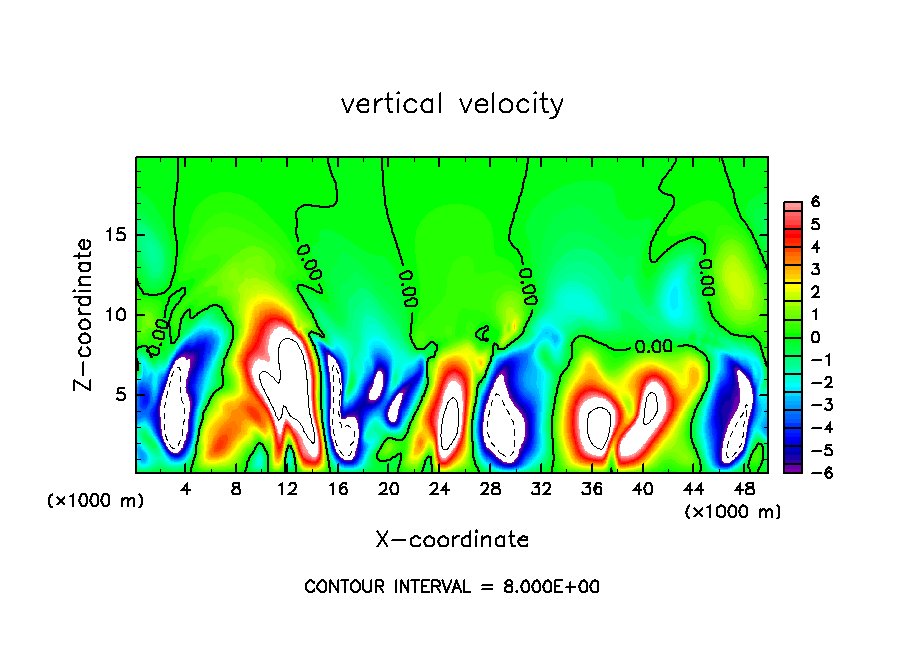 vertical velocity

Z-coordinate

15
10
5

(×1000 m)

0.00
0.00
0.00
0.00
0.00
0.00

4 8 12 16 20 24 28 32 36 40 44 48

(×1000 m)

X-coordinate

6
5
4
3
2
1
0
−1
−2
−3
−4
−5
−6

CONTOUR INTERVAL = 8.000E+00